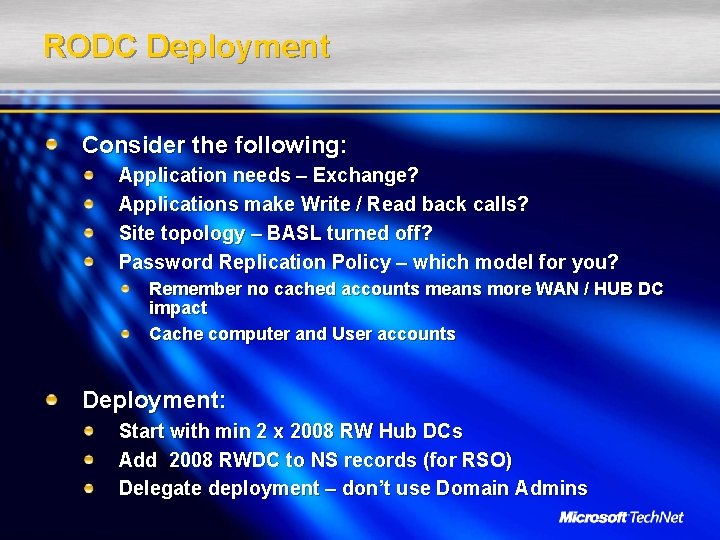 RODC Deployment

Consider the following:

Application needs – Exchange?

Applications make Write / Read back calls?

Site topology – BASL turned off?

Password Replication Policy – which model for you?

Remember no cached accounts means more WAN / HUB DC impact

Cache computer and User accounts

Deployment:

Start with min 2 x 2008 RW Hub DCs

Add 2008 RWDC to NS records (for RSO)

Delegate deployment – don't use Domain Admins

Microsoft TechNet